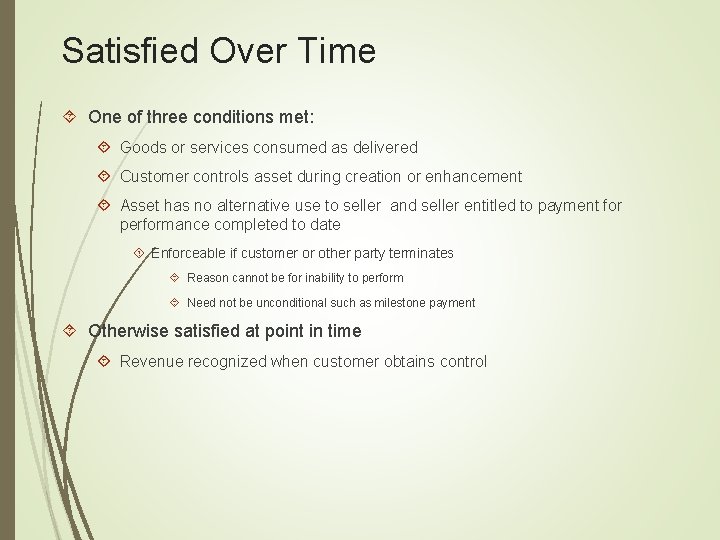 Satisfied Over Time

One of three conditions met:

Goods or services consumed as delivered

Customer controls asset during creation or enhancement

Asset has no alternative use to seller and seller entitled to payment for performance completed to date

Enforceable if customer or other party terminates

Reason cannot be for inability to perform

Need not be unconditional such as milestone payment

Otherwise satisfied at point in time

Revenue recognized when customer obtains control